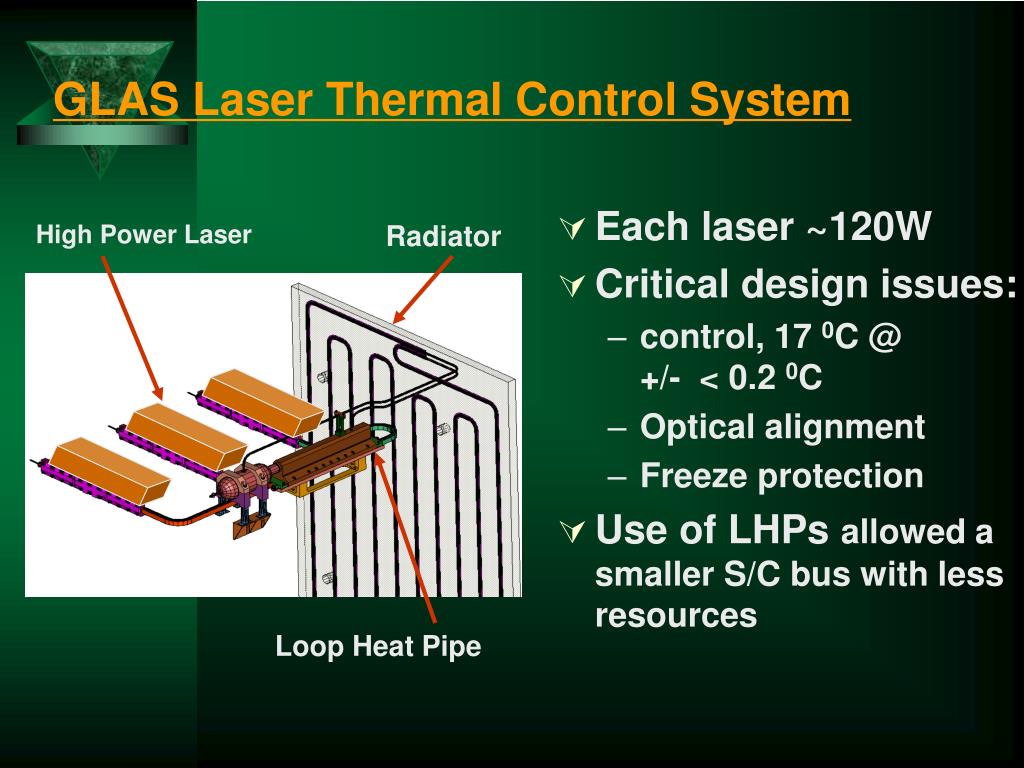 GLAS Laser Thermal Control System

High Power Laser

Radiator

Loop Heat Pipe

Each laser ~120W

Critical design issues:

– control, 17 $^0$C @ +/- < 0.2 $^0$C

– Optical alignment

– Freeze protection

Use of LHPs allowed a smaller S/C bus with less resources